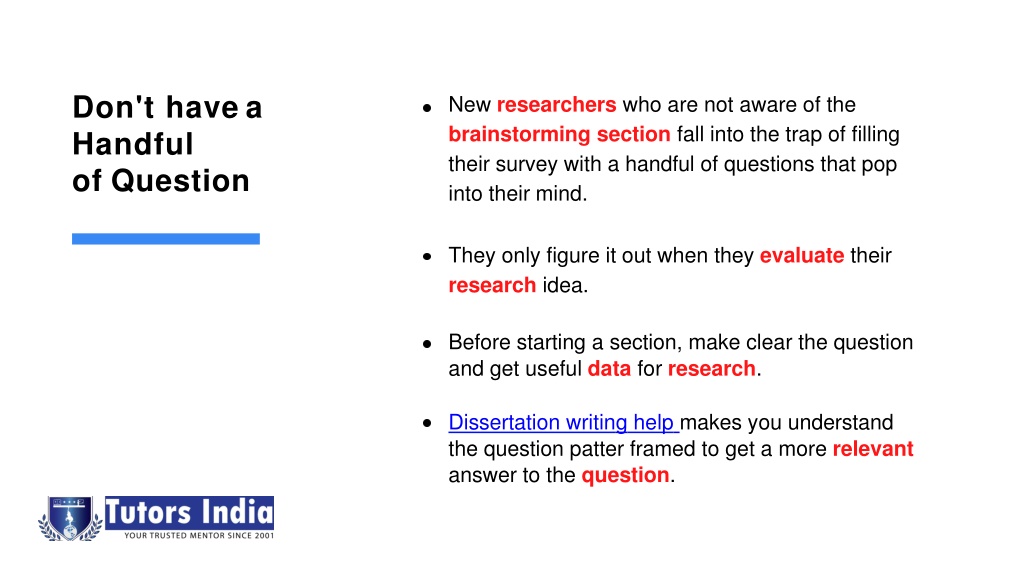 Don't have a Handful of Question

- New researchers who are not aware of the brainstorming section fall into the trap of filling their survey with a handful of questions that pop into their mind.

- They only figure it out when they evaluate their research idea.

- Before starting a section, make clear the question and get useful data for research.

- Dissertation writing help makes you understand the question patter framed to get a more relevant answer to the question.

Tutors India
YOUR TRUSTED MENTOR SINCE 2001